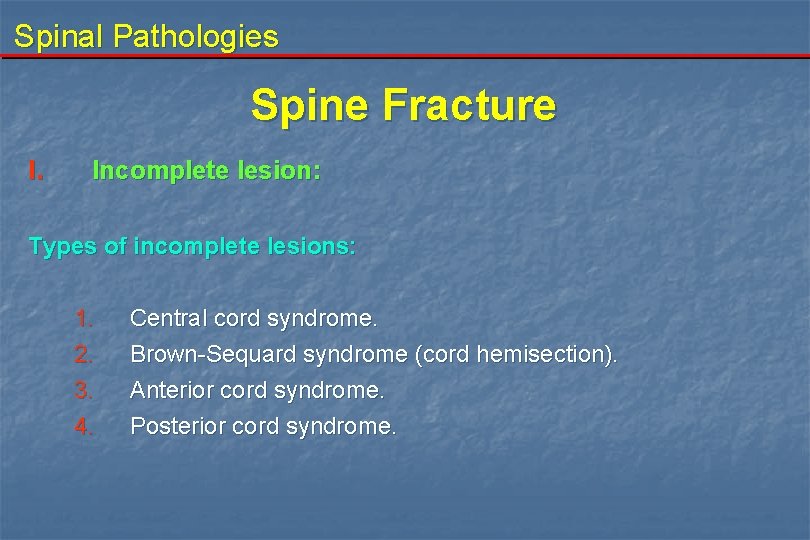 Spinal Pathologies

Spine Fracture

I. Incomplete lesion:

Types of incomplete lesions:

1. Central cord syndrome.
2. Brown-Sequard syndrome (cord hemisection).
3. Anterior cord syndrome.
4. Posterior cord syndrome.